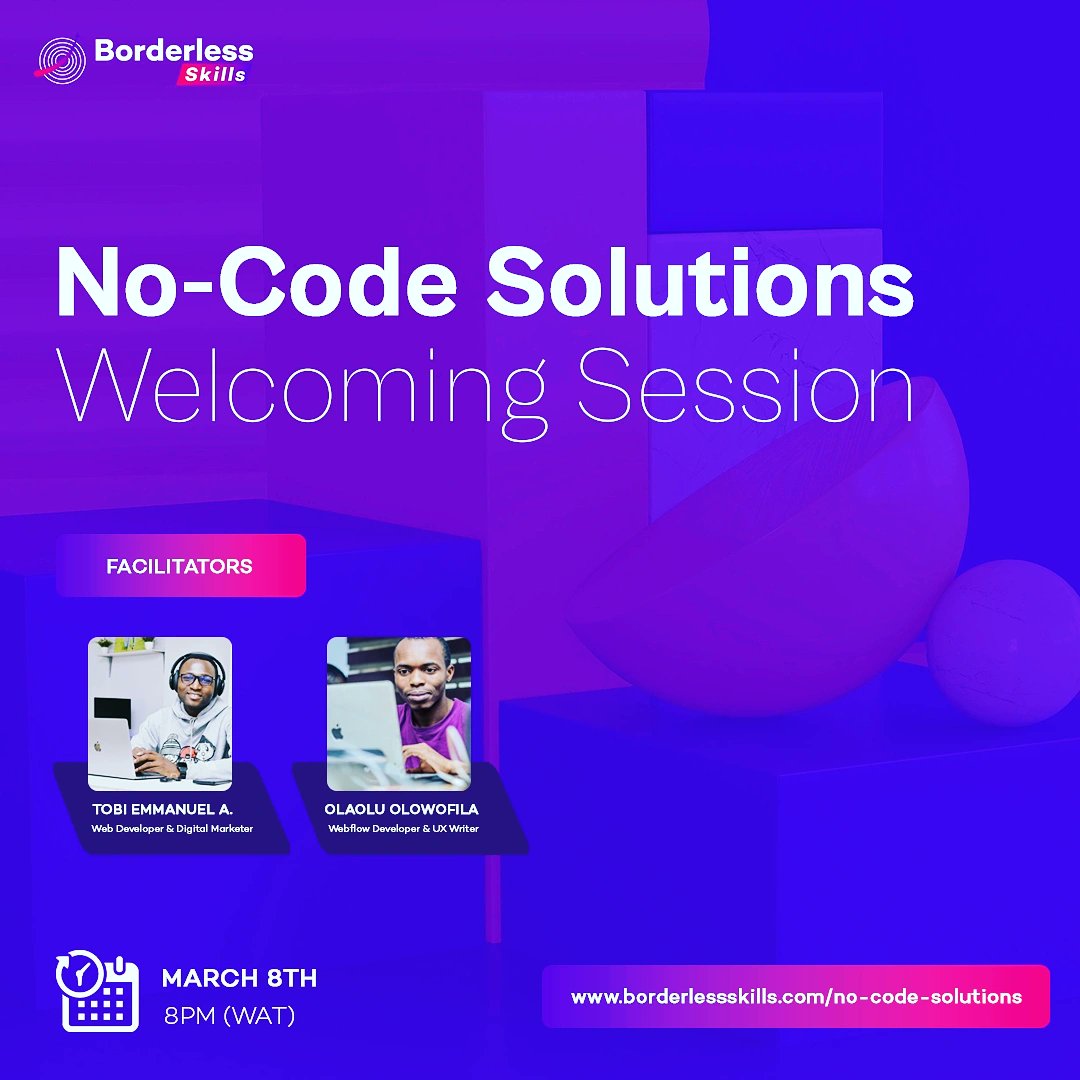 Borderless Skills

No-Code Solutions
Welcoming Session

FACILITATORS

TOBI EMMANUEL A.
Web Developer & Digital Marketer

OLAOLU OLOWOFILA
Webflow Developer & UX Writer

MARCH 8TH
8PM (WAT)

www.borderlessskills.com/no-code-solutions